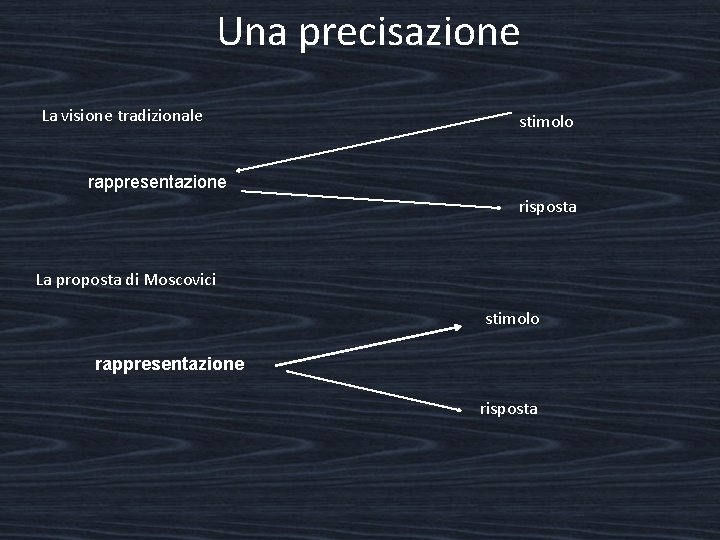 Una precisazione

La visione tradizionale

stimolo

rappresentazione

risposta

La proposta di Moscovici

stimolo

rappresentazione

risposta